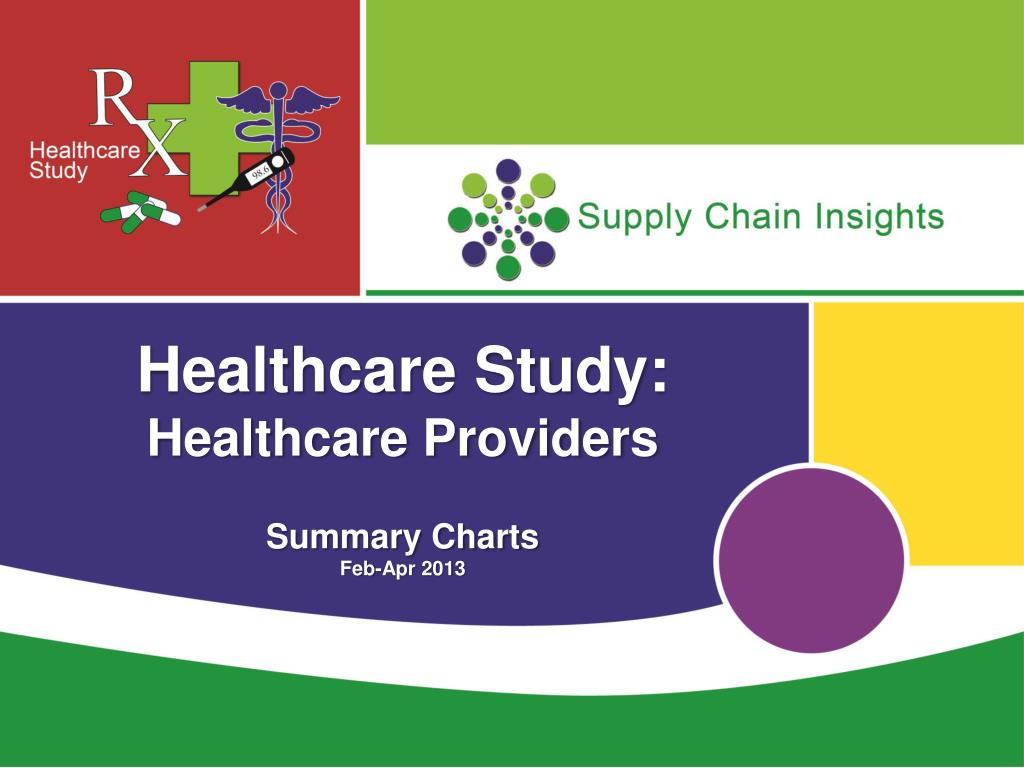 RX

Healthcare Study

98.6

Supply Chain Insights

Healthcare Study:
Healthcare Providers

Summary Charts
Feb-Apr 2013